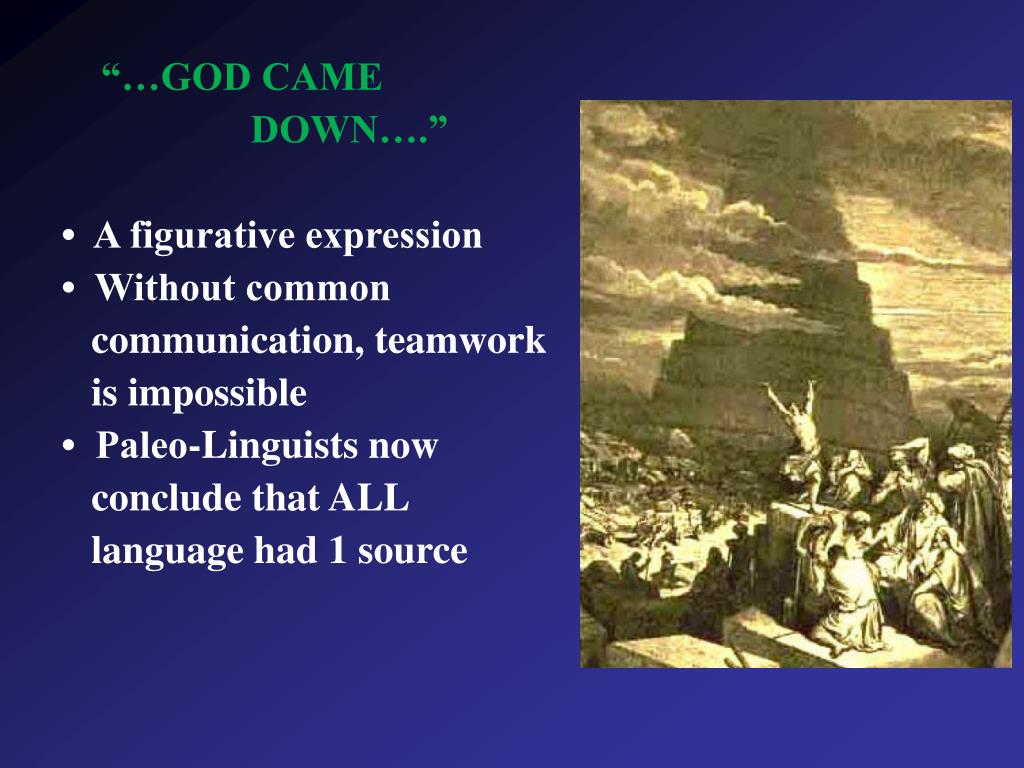 “…GOD CAME DOWN….”

• A figurative expression
• Without common communication, teamwork is impossible
• Paleo-Linguists now conclude that ALL language had 1 source